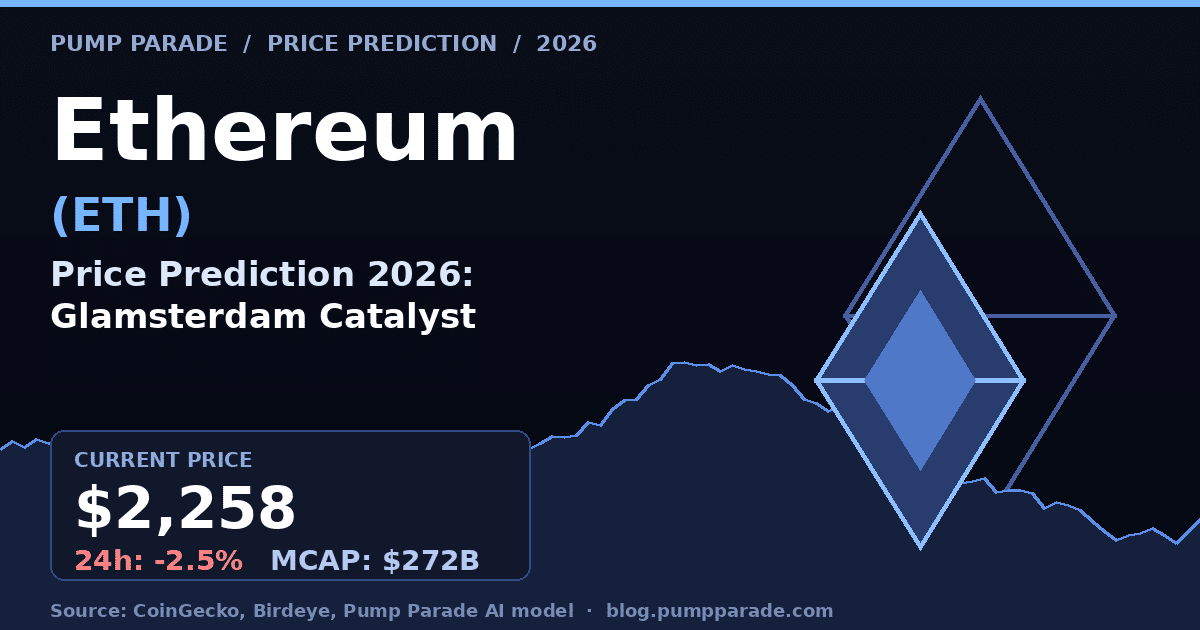 PUMP PARADE / PRICE PREDICTION / 2026

Ethereum

(ETH)

Price Prediction 2026: Glamsterdam Catalyst

CURRENT PRICE

$2,258

24h: -2.5% MCAP: $272B

Source: CoinGecko, Birdeye, Pump Parade AI model · blog.pumpparade.com